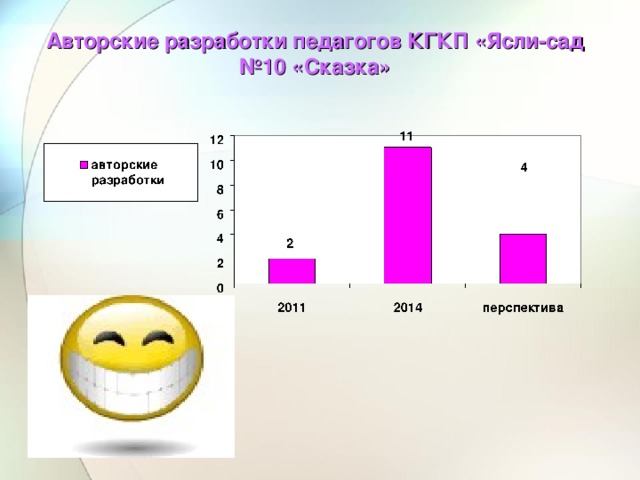 Авторские разработки педагогов КГКП «Ясли-сад №10 «Сказка»

авторские разработки

12
10
8
6
4
2
0

2
11
4

2011
2014
перспектива